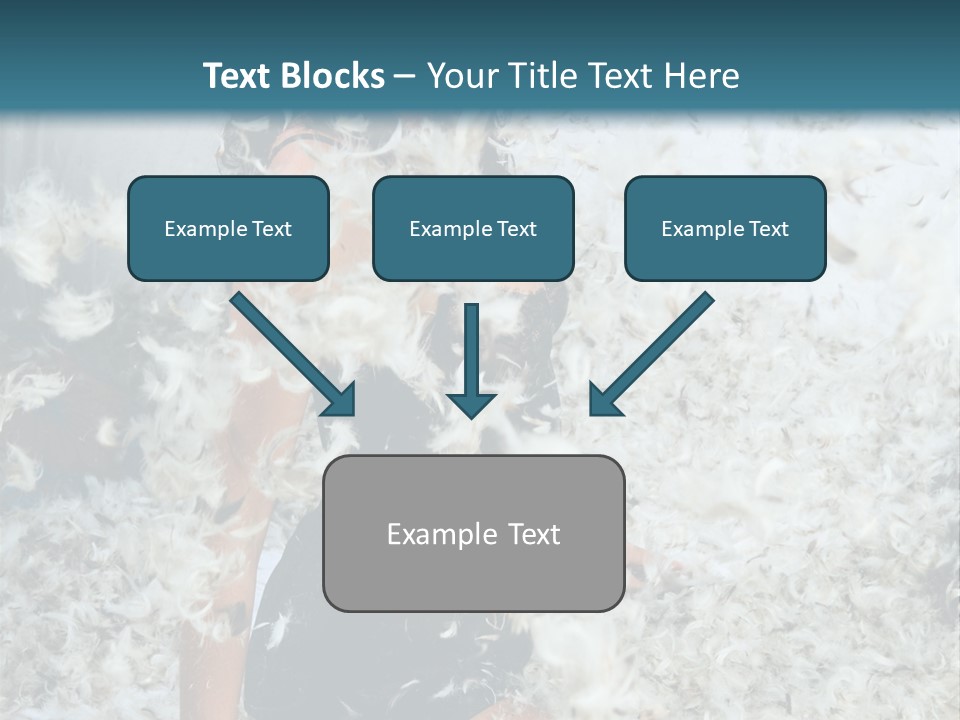 Text Blocks – Your Title Text Here

Example Text

Example Text

Example Text

Example Text